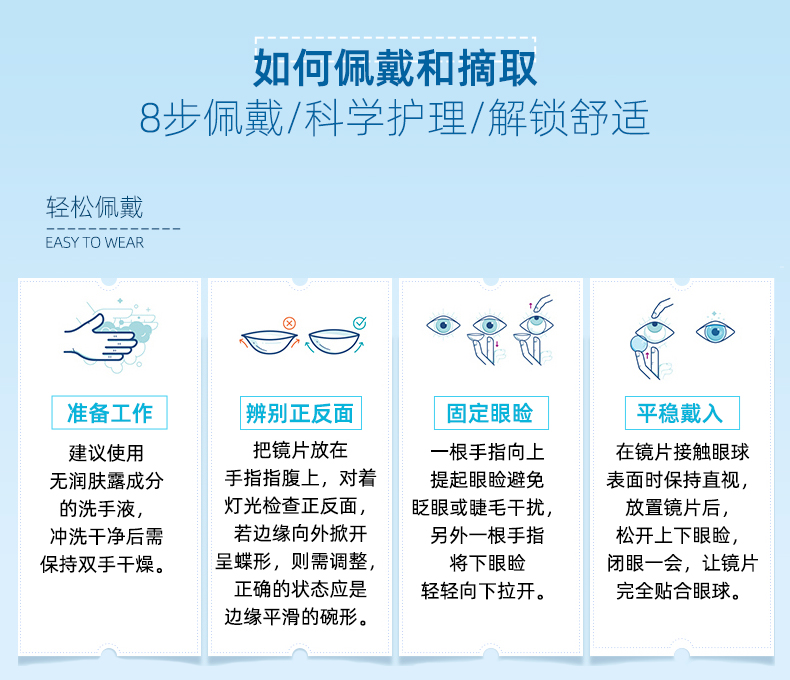 如何佩戴和摘取
8步佩戴/科学护理/解锁舒适

轻松佩戴
EASY TO WEAR

准备工作
建议使用无润肤露成分的洗手液，冲洗干净后需保持双手干燥。

辨别正反面
把镜片放在手指指腹上，对着灯光检查正反面，若边缘向外掀开呈蝶形，则需调整，正确的状态应是边缘平滑的碗形。

固定眼睑
一根手指向上提起眼睑避免眨眼或睫毛干扰，另外一根手指将下眼睑轻轻向下拉开。

平稳戴入
在镜片接触眼球表面时保持直视，放置镜片后，松开上下眼睑，闭眼一会，让镜片完全贴合眼球。